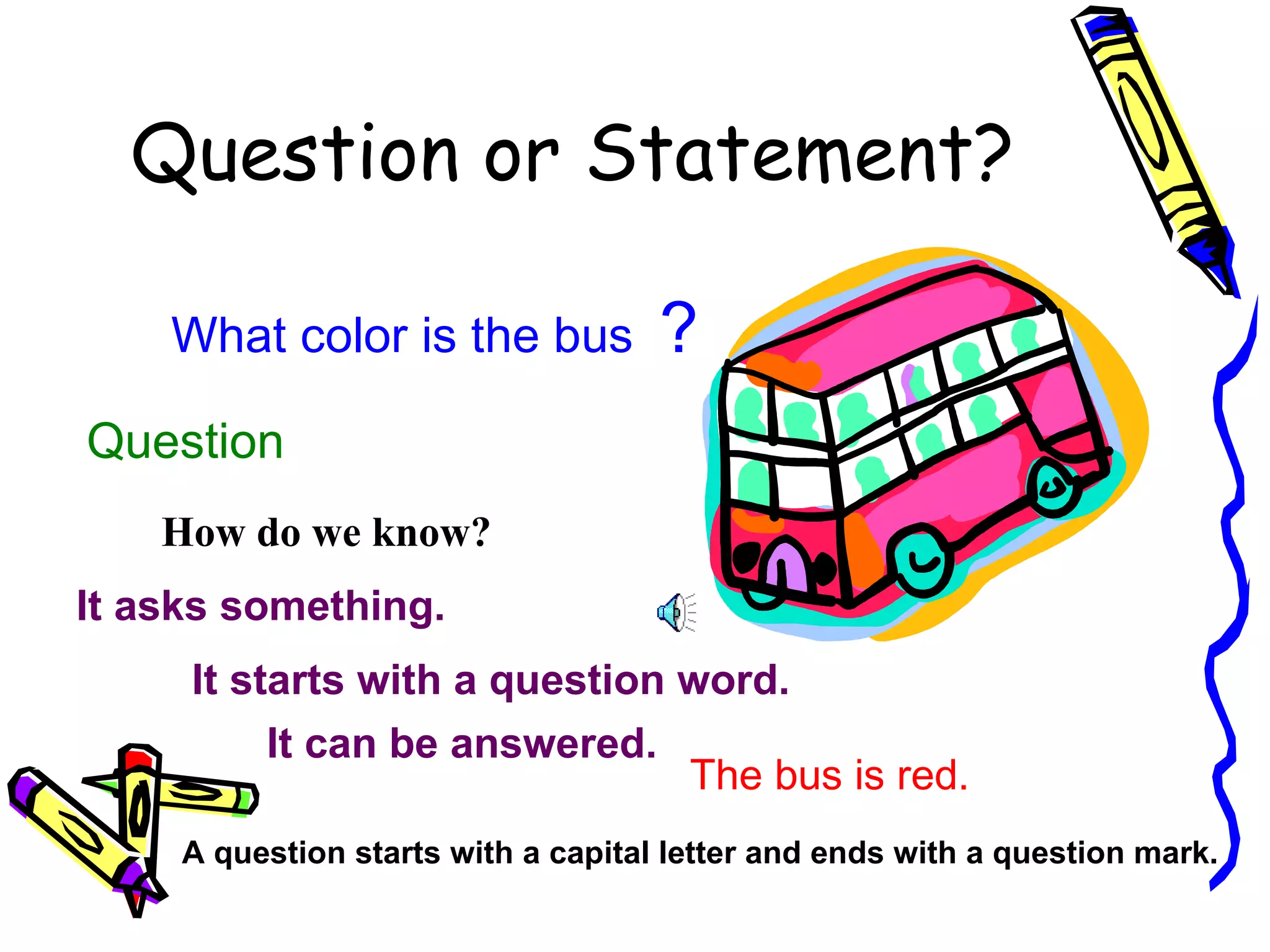 Question or Statement?

What color is the bus ?

Question

How do we know?

It asks something.

It starts with a question word.

It can be answered.

The bus is red.

A question starts with a capital letter and ends with a question mark.